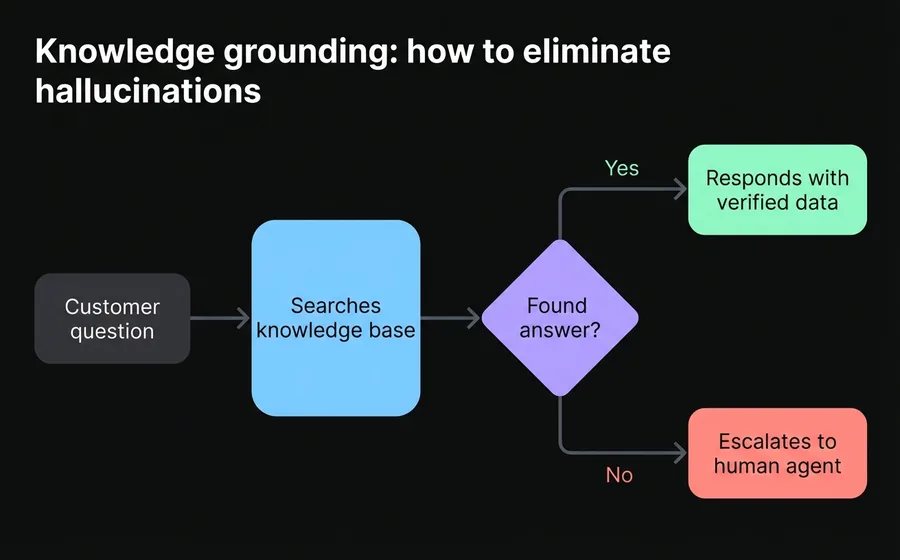 Knowledge grounding: how to eliminate hallucinations

Customer question

Searches knowledge base

Found answer?

Yes

Responds with verified data

No

Escalates to human agent